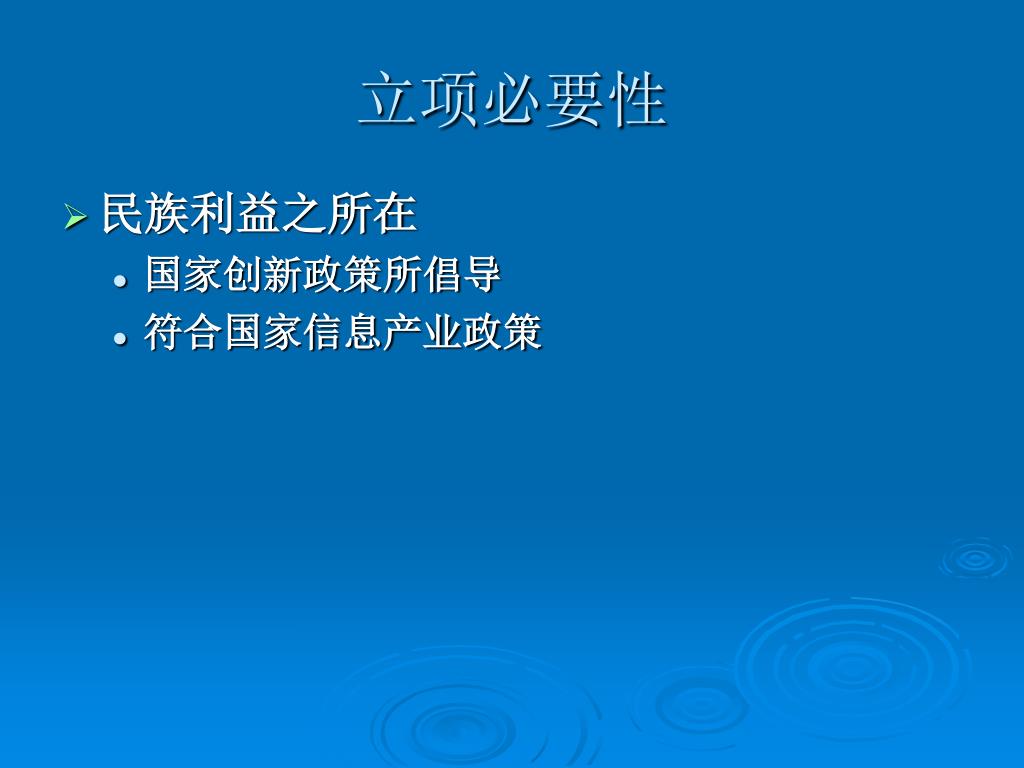 立项必要性

➢ 民族利益之所在

• 国家创新政策所倡导
• 符合国家信息产业政策